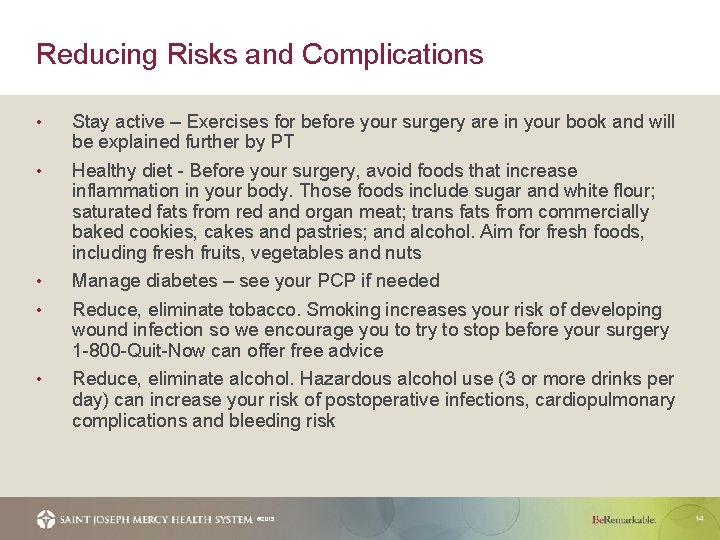 Reducing Risks and Complications

• Stay active – Exercises for before your surgery are in your book and will be explained further by PT

• Healthy diet - Before your surgery, avoid foods that increase inflammation in your body. Those foods include sugar and white flour; saturated fats from red and organ meat; trans fats from commercially baked cookies, cakes and pastries; and alcohol. Aim for fresh foods, including fresh fruits, vegetables and nuts

• Manage diabetes – see your PCP if needed

• Reduce, eliminate tobacco. Smoking increases your risk of developing wound infection so we encourage you to try to stop before your surgery 1-800-Quit-Now can offer free advice

• Reduce, eliminate alcohol. Hazardous alcohol use (3 or more drinks per day) can increase your risk of postoperative infections, cardiopulmonary complications and bleeding risk

SAINT JOSEPH MERCY HEALTH SYSTEM ©2015

BeRemarkable.

14